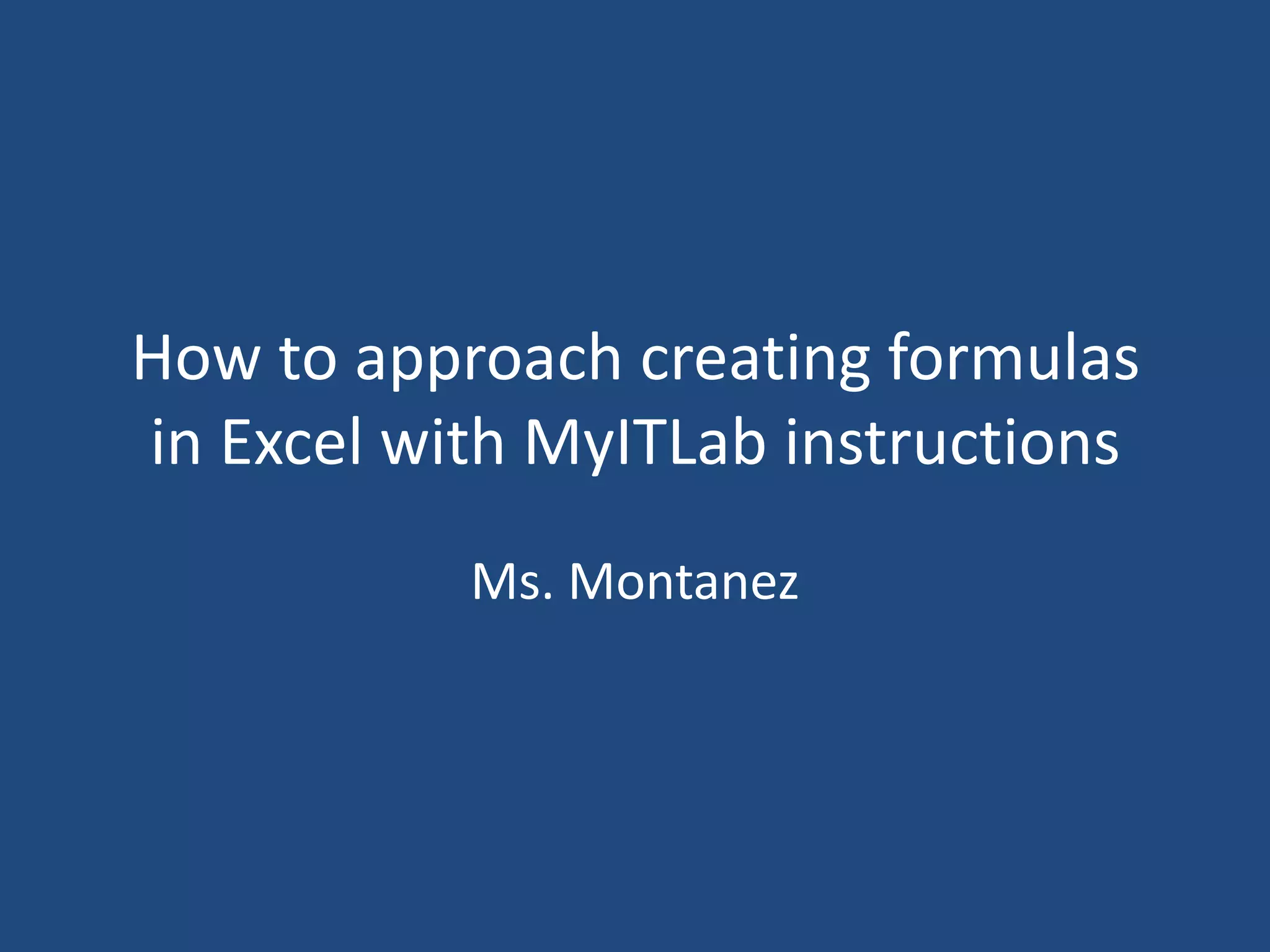 How to approach creating formulas in Excel with MyITLab instructions

Ms. Montanez